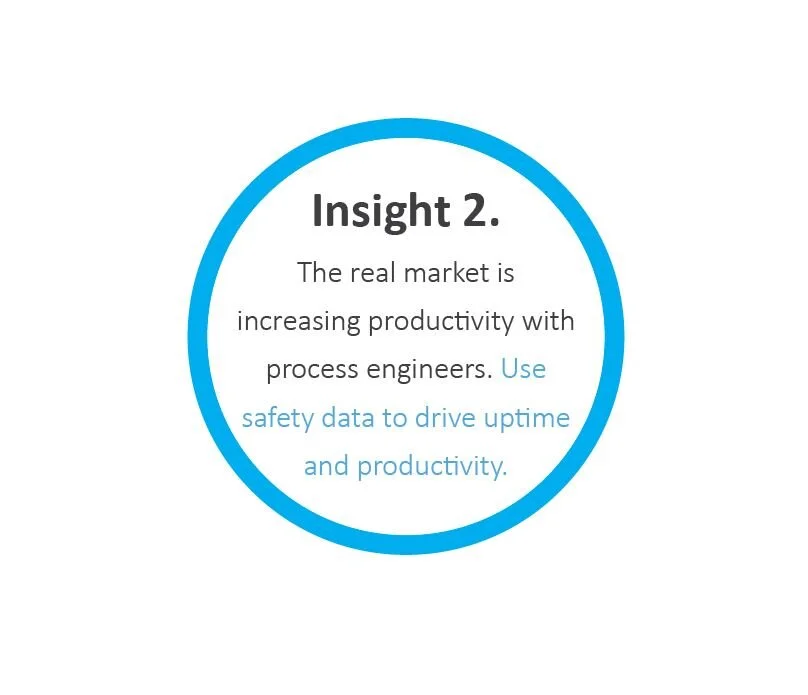 Insight 2.

The real market is increasing productivity with process engineers. Use safety data to drive uptime and productivity.